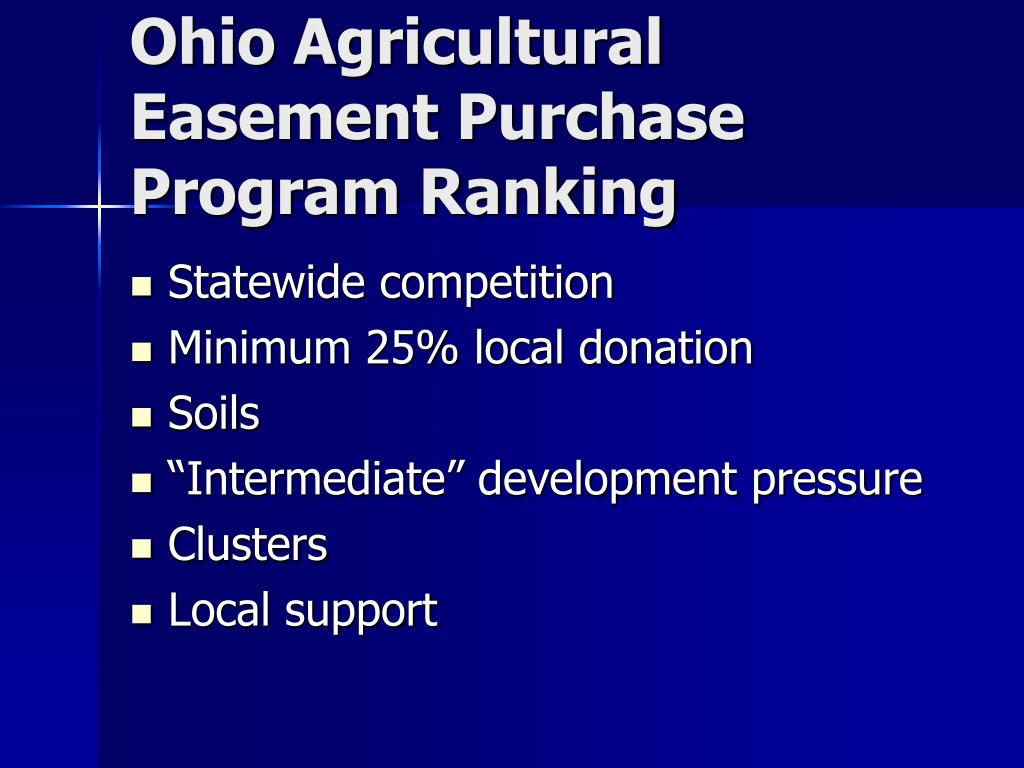 Ohio Agricultural Easement Purchase Program Ranking

- Statewide competition
- Minimum 25% local donation
- Soils
- “Intermediate” development pressure
- Clusters
- Local support